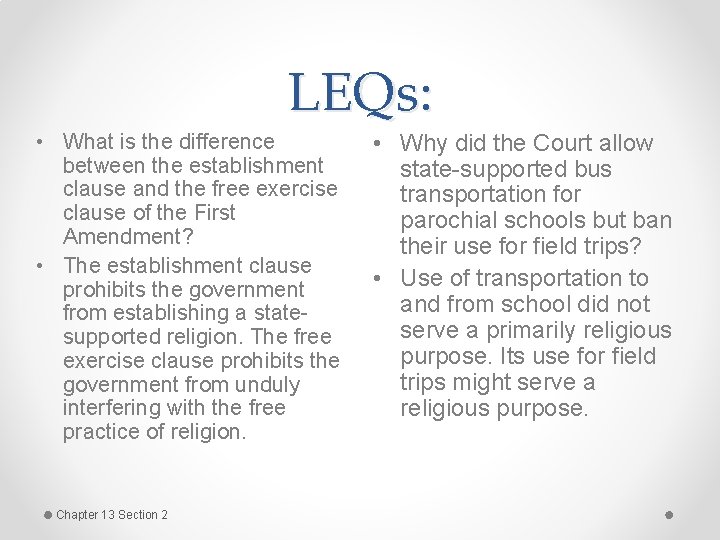 LEQs:

• What is the difference between the establishment clause and the free exercise clause of the First Amendment?
• The establishment clause prohibits the government from establishing a state-supported religion. The free exercise clause prohibits the government from unduly interfering with the free practice of religion.

• Why did the Court allow state-supported bus transportation for parochial schools but ban their use for field trips?
• Use of transportation to and from school did not serve a primarily religious purpose. Its use for field trips might serve a religious purpose.

Chapter 13 Section 2